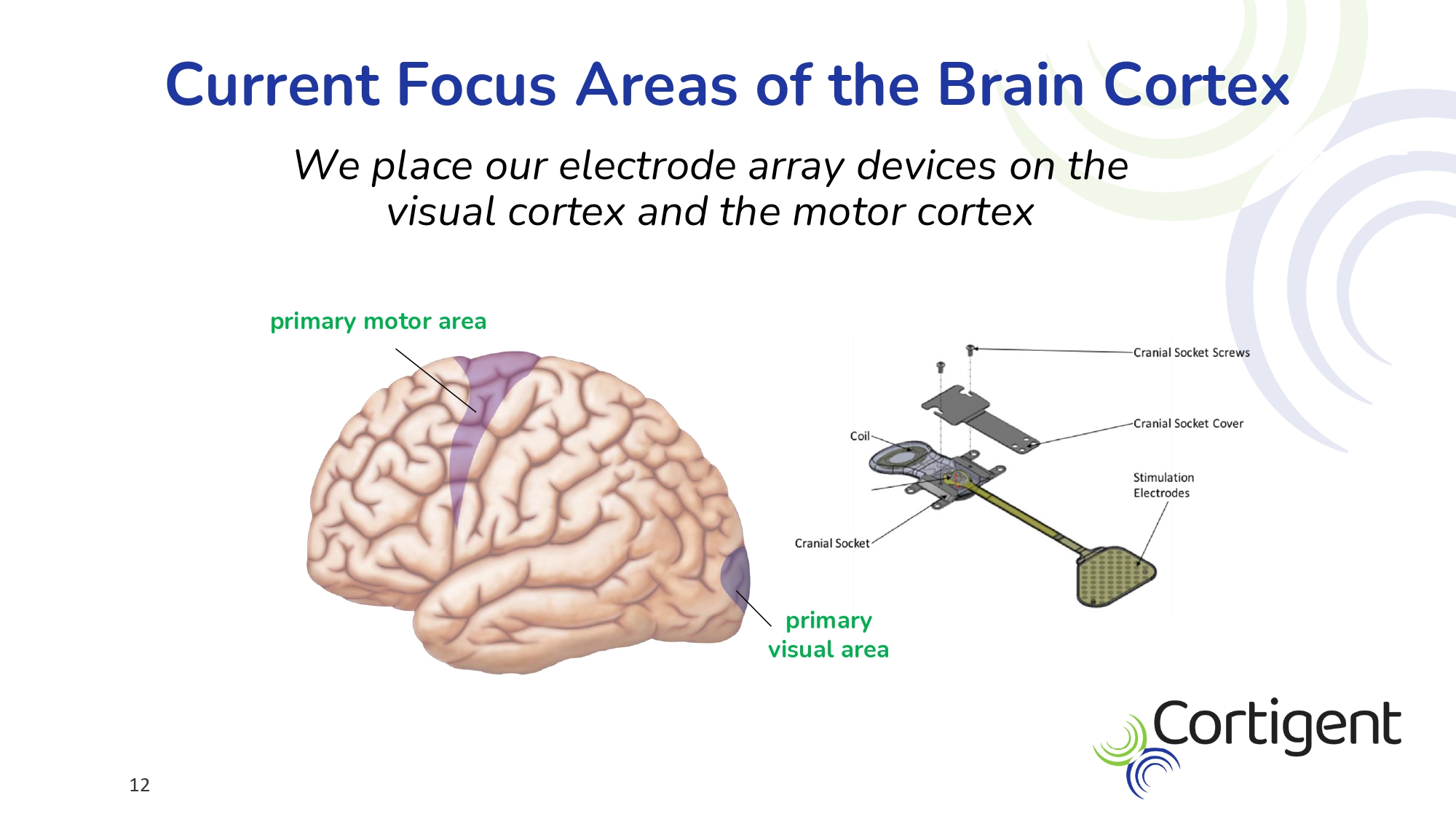 Current Focus Areas of the Brain Cortex

We place our electrode array devices on the visual cortex and the motor cortex

primary motor area

primary visual area

Cranial Socket Screws

Cranial Socket Cover

Coil

Stimulation Electrodes

Cranial Socket

Cortigent

12